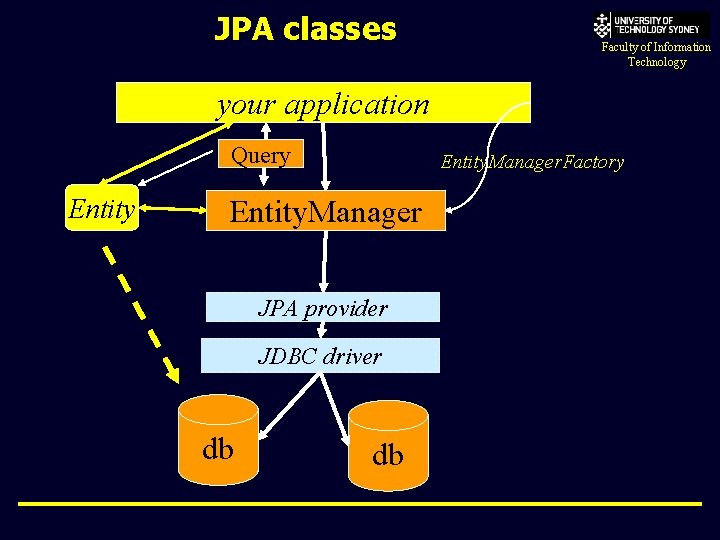 JPA classes

UNIVERSITY OF TECHNOLOGY SYDNEY
Faculty of Information Technology

your application

Query

EntityManagerFactory

Entity

EntityManager

JPA provider

JDBC driver

db

db